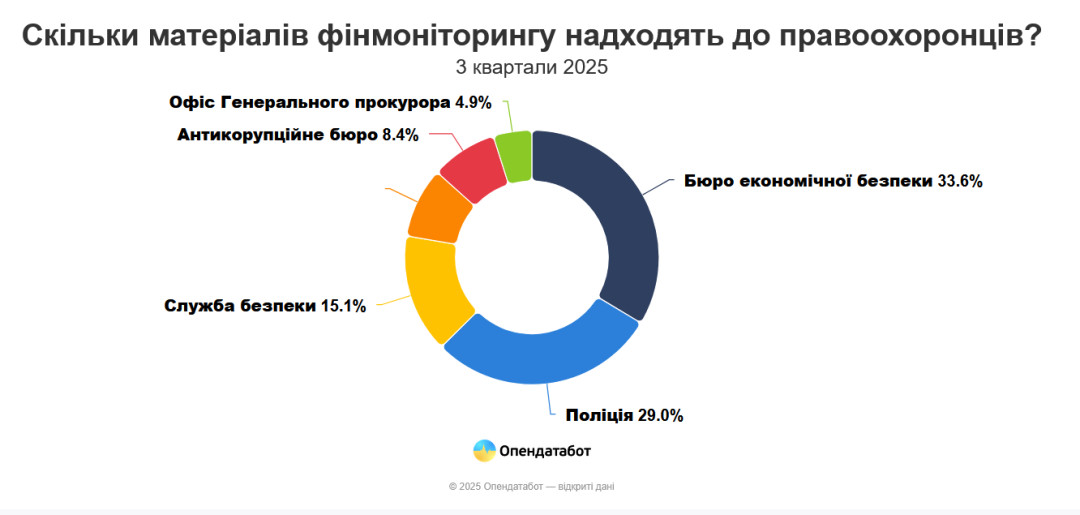 Скільки матеріалів фінмоніторингу надходять до правоохоронців?
3 квартали 2025

Офіс Генерального прокурора 4.9%
Антикорупційне бюро 8.4%
Бюро економічної безпеки 33.6%
Служба безпеки 15.1%
Поліція 29.0%

Опендатабот

© 2025 Опендатабот — відкриті дані